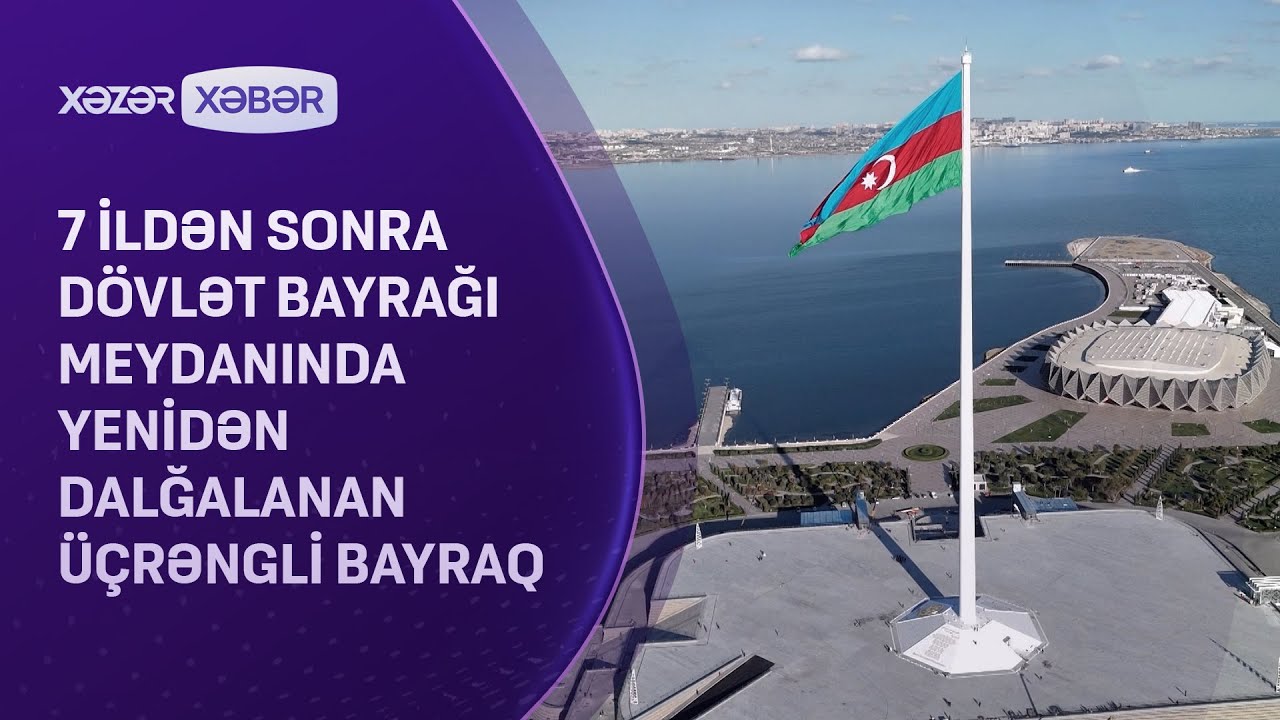 XƏZƏR XƏBƏR

7 İLDƏN SONRA DÖVLƏT BAYRAĞI MEYDANINDA YENİDƏN DALĞALANAN ÜÇRƏNGLİ BAYRAQ